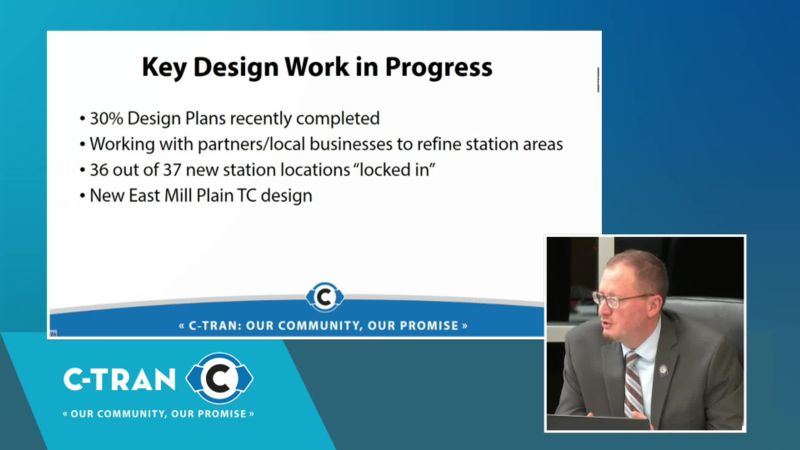 Key Design Work in Progress

• 30% Design Plans recently completed
• Working with partners/local businesses to refine station areas
• 36 out of 37 new station locations "locked in"
• New East Mill Plain TC design

C

« C-TRAN: OUR COMMUNITY, OUR PROMISE »

C-TRAN C

« OUR COMMUNITY, OUR PROMISE »